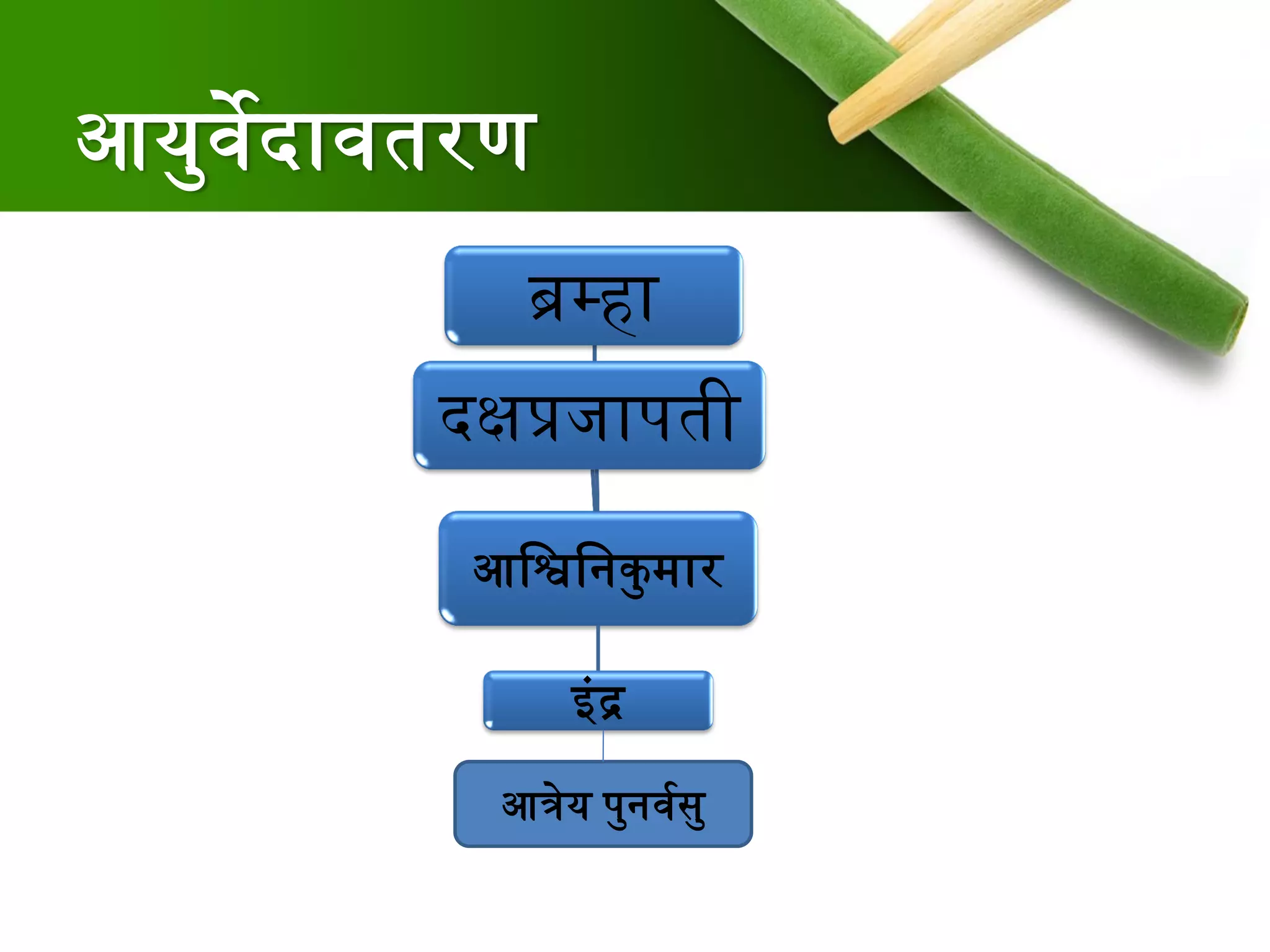 आयुर्वेदावतरण

ब्रम्हा

दक्षप्रजापती

आश्विनिकुमार

इंद्र

आत्रेय पुनर्वसु